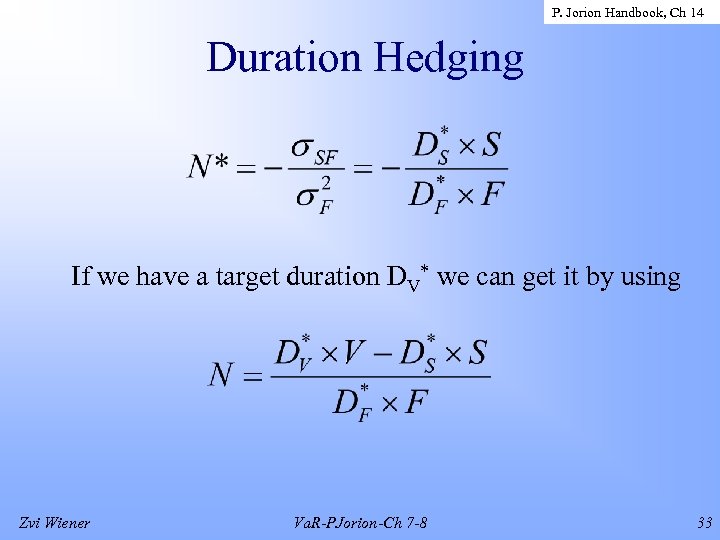 P. Jorion Handbook, Ch 14

Duration Hedging

$N^* = -\frac{\sigma_{SF}}{\sigma_F^2} = -\frac{D_S^* \times S}{D_F^* \times F}$

If we have a target duration $D_V^*$ we can get it by using

$N = \frac{D_V^* \times V - D_S^* \times S}{D_F^* \times F}$

Zvi Wiener

VaR-PJorion-Ch 7-8

33